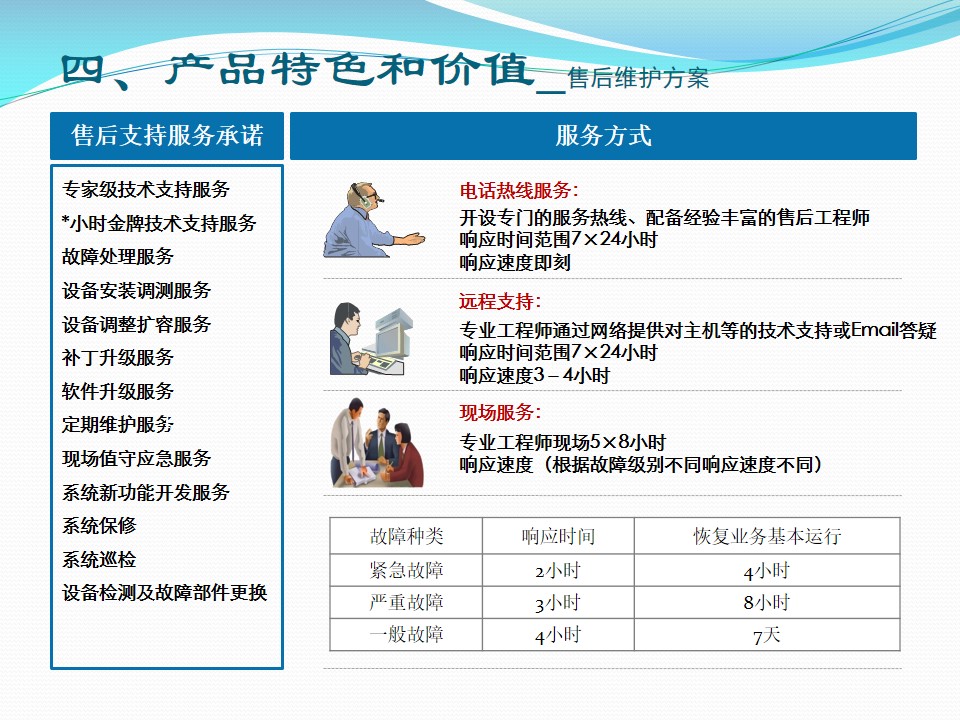 四、产品特色和价值_售后维护方案

售后支持服务承诺

专家级技术支持服务
*小时金牌技术支持服务
故障处理服务
设备安装调测服务
设备调整扩容服务
补丁升级服务
软件升级服务
定期维护服务
现场值守应急服务
系统新功能开发服务
系统保修
系统巡检
设备检测及故障部件更换

服务方式

电话热线服务:
开设专门的服务热线、配备经验丰富的售后工程师
响应时间范围7×24小时
响应速度即刻

远程支持:
专业工程师通过网络提供对主机等的技术支持或Email答疑
响应时间范围7×24小时
响应速度3－4小时

现场服务:
专业工程师现场5×8小时
响应速度（根据故障级别不同响应速度不同）

| 故障种类 | 响应时间 | 恢复业务基本运行 |
|---|---|---|
| 紧急故障 | 2小时 | 4小时 |
| 严重故障 | 3小时 | 8小时 |
| 一般故障 | 4小时 | 7天 |